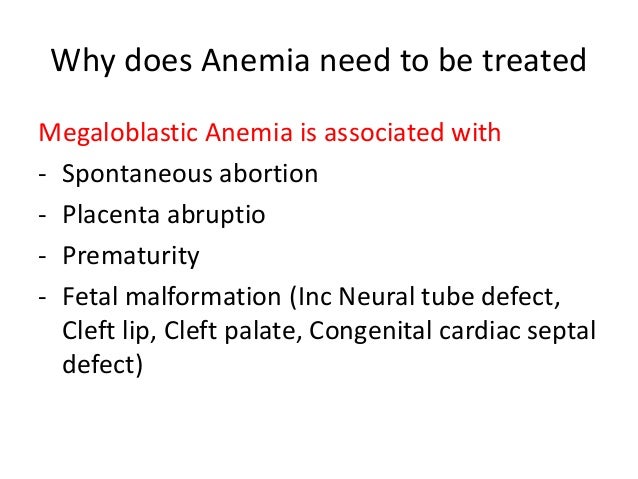 Why does Anemia need to be treated

Megaloblastic Anemia is associated with

- Spontaneous abortion
- Placenta abruptio
- Prematurity
- Fetal malformation (Inc Neural tube defect, Cleft lip, Cleft palate, Congenital cardiac septal defect)